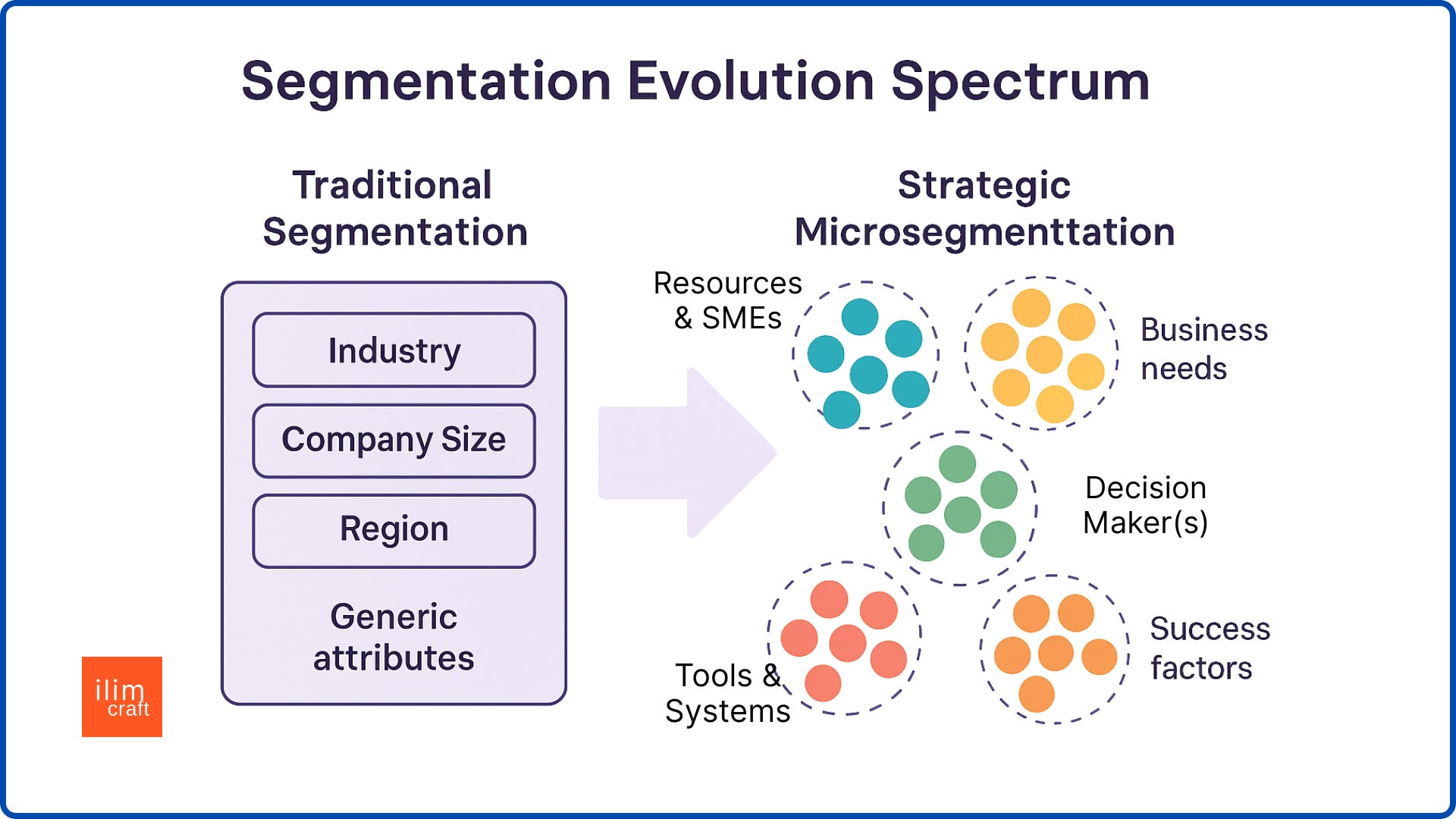 Segmentation Evolution Spectrum

Traditional Segmentation

Industry

Company Size

Region

Generic attributes

Strategic Microsegmenttation

Resources & SMEs

Business needs

Decision Maker(s)

Tools & Systems

Success factors

ilim craft